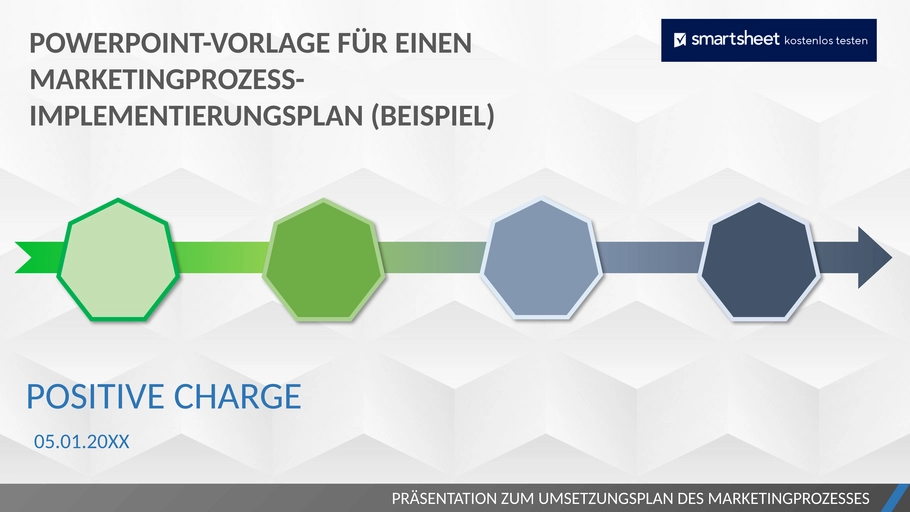 POWERPOINT-VORLAGE FÜR EINEN MARKETINGPROZESS-IMPLEMENTIERUNGSPLAN (BEISPIEL)

smartsheet kostenlos testen

POSITIVE CHARGE

05.01.20XX

PRÄSENTATION ZUM UMSETZUNGSPLAN DES MARKETINGPROZESSES